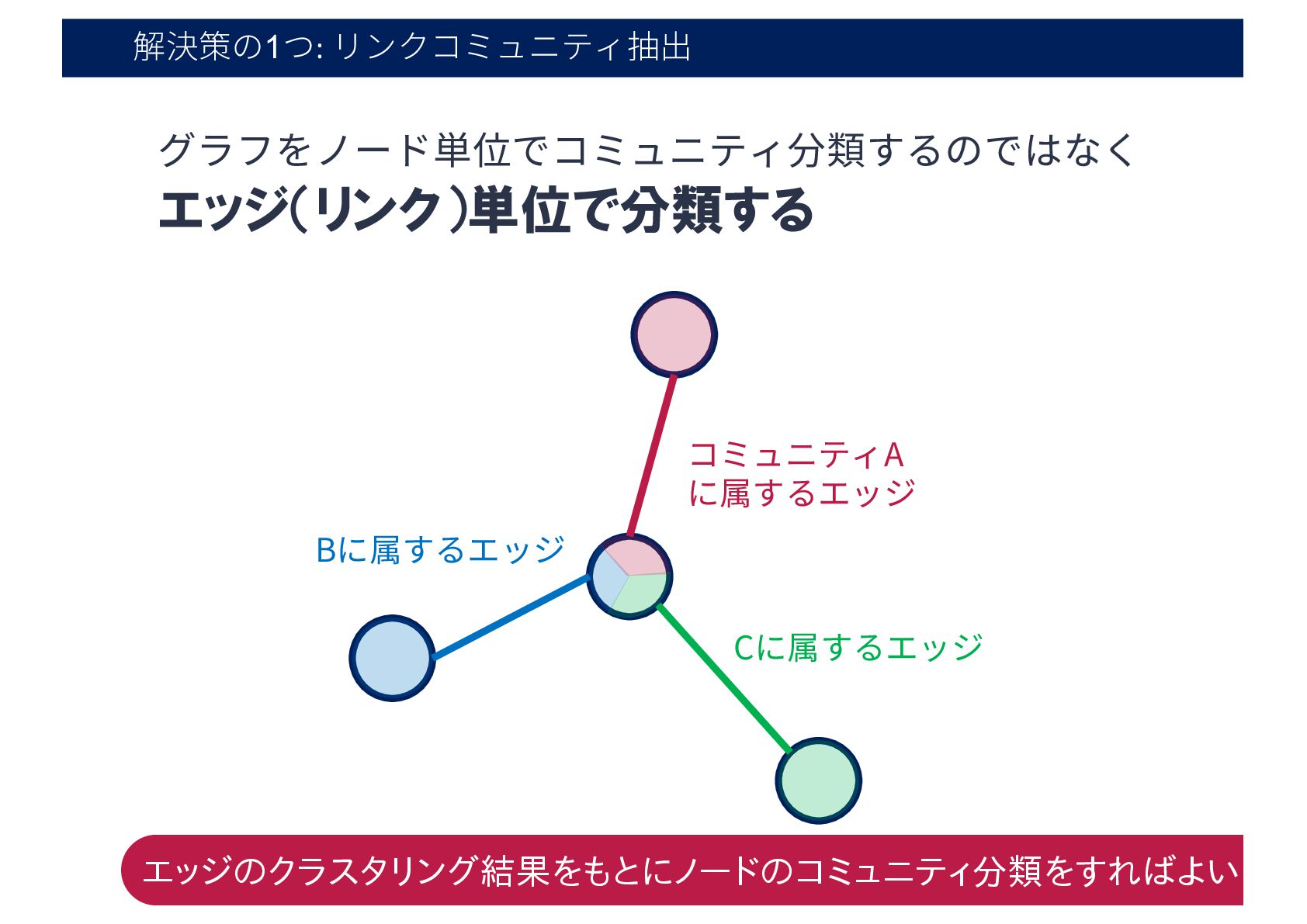 解決策の1つ: リンクコミュニティ抽出

グラフをノード単位でコミュニティ分類するのではなく
エッジ(リンク)単位で分類する

コミュニティA
に属するエッジ

Bに属するエッジ

Cに属するエッジ

エッジのクラスタリング結果をもとにノードのコミュニティ分類をすればよい